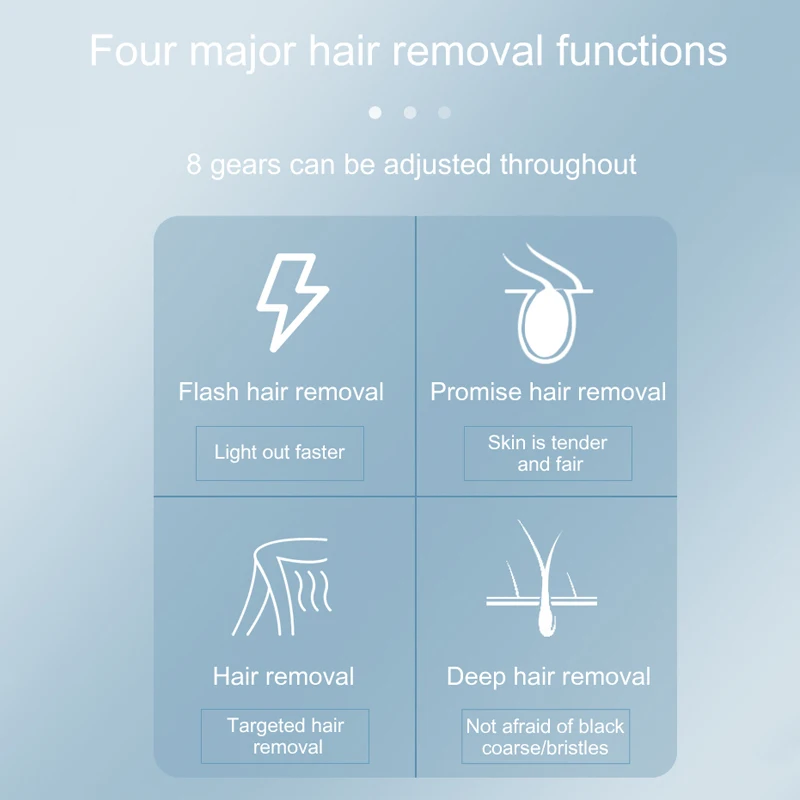 Four major hair removal functions

8 gears can be adjusted throughout

Flash hair removal

Light out faster

Promise hair removal

Skin is tender and fair

Hair removal

Targeted hair removal

Deep hair removal

Not afraid of black coarse/bristles